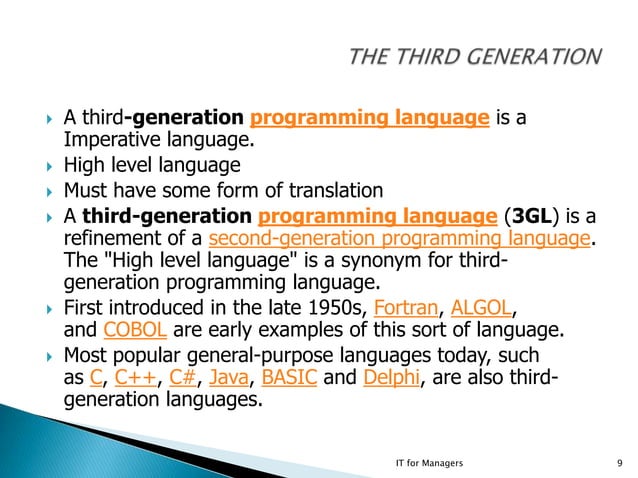 THE THIRD GENERATION

A third-generation programming language is a Imperative language.

High level language

Must have some form of translation

A third-generation programming language (3GL) is a refinement of a second-generation programming language. The "High level language" is a synonym for third-generation programming language.

First introduced in the late 1950s, Fortran, ALGOL, and COBOL are early examples of this sort of language.

Most popular general-purpose languages today, such as C, C++, C#, Java, BASIC and Delphi, are also third-generation languages.

IT for Managers

9